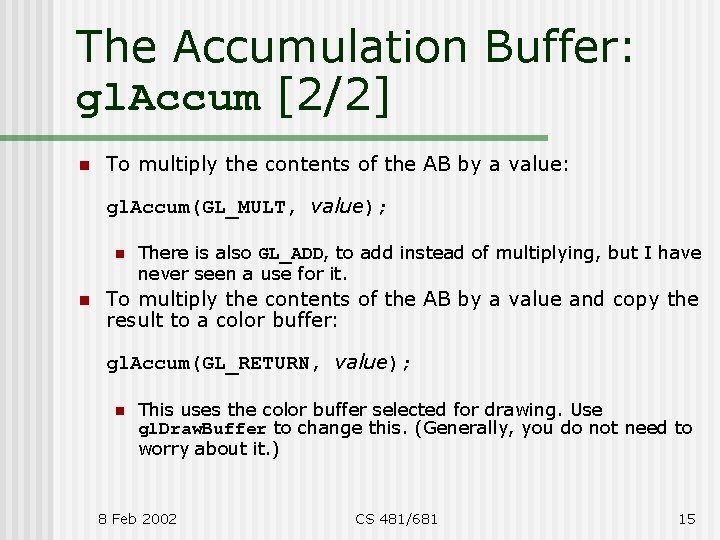 The Accumulation Buffer: glAccum [2/2]

To multiply the contents of the AB by a value:

glAccum(GL_MULT, value);

There is also GL_ADD, to add instead of multiplying, but I have never seen a use for it.

To multiply the contents of the AB by a value and copy the result to a color buffer:

glAccum(GL_RETURN, value);

This uses the color buffer selected for drawing. Use glDrawBuffer to change this. (Generally, you do not need to worry about it.)

8 Feb 2002 CS 481/681 15